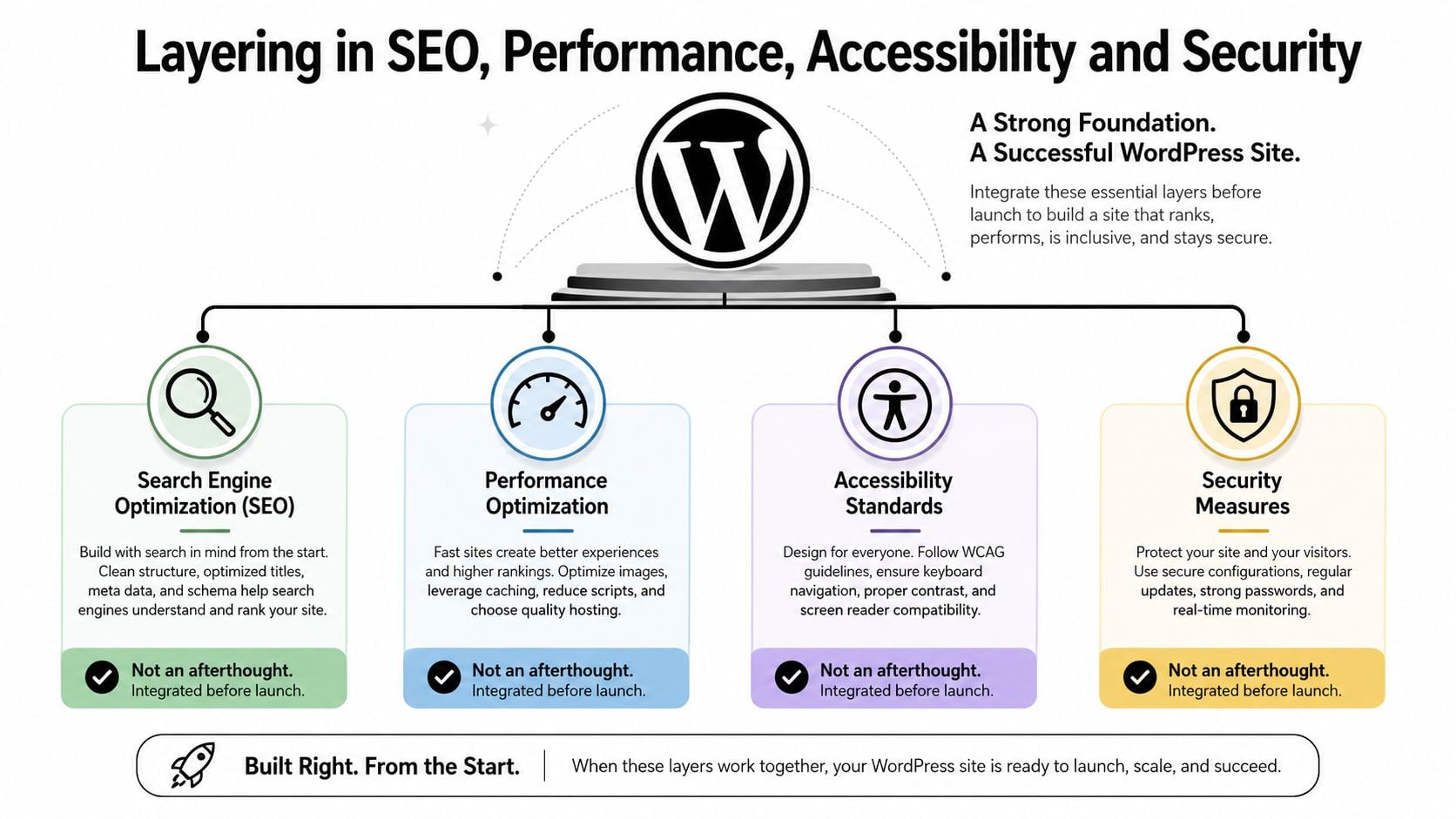 Layering in SEO, Performance, Accessibility and Security

A Strong Foundation.
A Successful WordPress Site.

Integrate these essential layers before launch to build a site that ranks, performs, is inclusive, and stays secure.

Search Engine Optimization (SEO)

Build with search in mind from the start. Clean structure, optimized titles, meta data, and schema help search engines understand and rank your site.

Not an afterthought.
Integrated before launch.

Performance Optimization

Fast sites create better experiences and higher rankings. Optimize images, leverage caching, reduce scripts, and choose quality hosting.

Not an afterthought.
Integrated before launch.

Accessibility Standards

Design for everyone. Follow WCAG guidelines, ensure keyboard navigation, proper contrast, and screen reader compatibility.

Not an afterthought.
Integrated before launch.

Security Measures

Protect your site and your visitors. Use secure configurations, regular updates, strong passwords, and real-time monitoring.

Not an afterthought.
Integrated before launch.

Built Right. From the Start.

When these layers work together, your WordPress site is ready to launch, scale, and succeed.